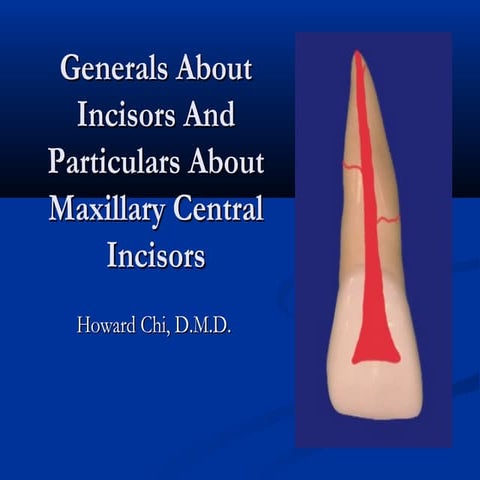 Generals About Incisors And Particulars About Maxillary Central Incisors

Howard Chi, D.M.D.